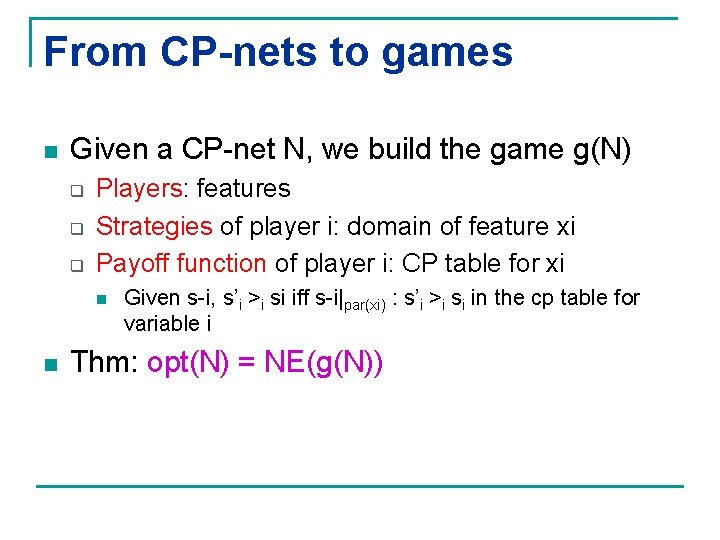 From CP-nets to games

Given a CP-net N, we build the game g(N)

Players: features

Strategies of player i: domain of feature xi

Payoff function of player i: CP table for xi

Given s-i, $s'_i >_i$ si iff $s\text{-}i|_{par(xi)}$ : $s'_i >_i s_i$ in the cp table for variable i

Thm: opt(N) = NE(g(N))